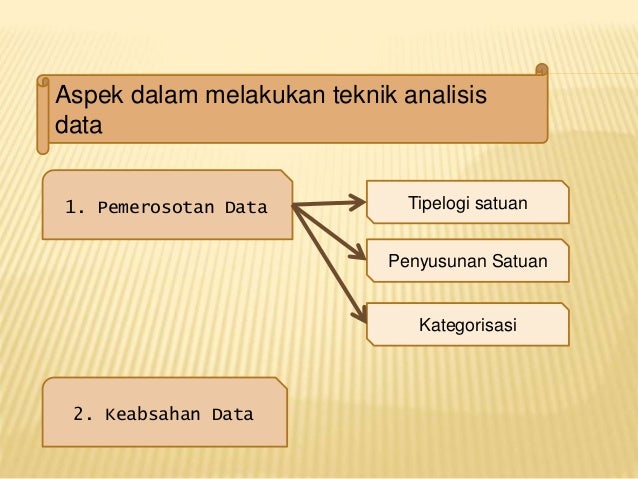 Aspek dalam melakukan teknik analisis data

1. Pemerosotan Data

Tipelogi satuan

Penyusunan Satuan

Kategorisasi

2. Keabsahan Data